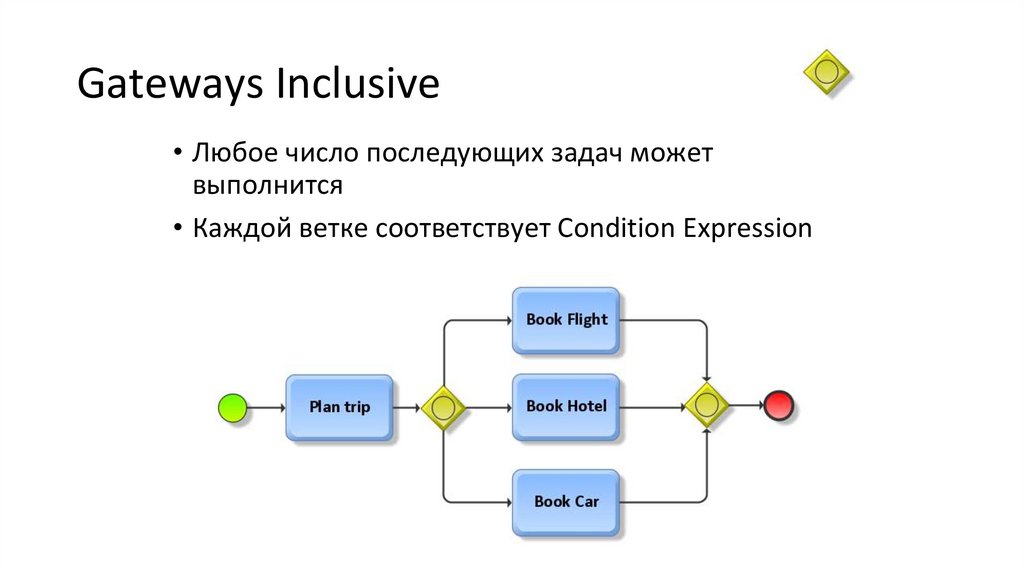 Gateways Inclusive

• Любое число последующих задач может выполнится

• Каждой ветке соответствует Condition Expression

Plan trip

Book Flight

Book Hotel

Book Car